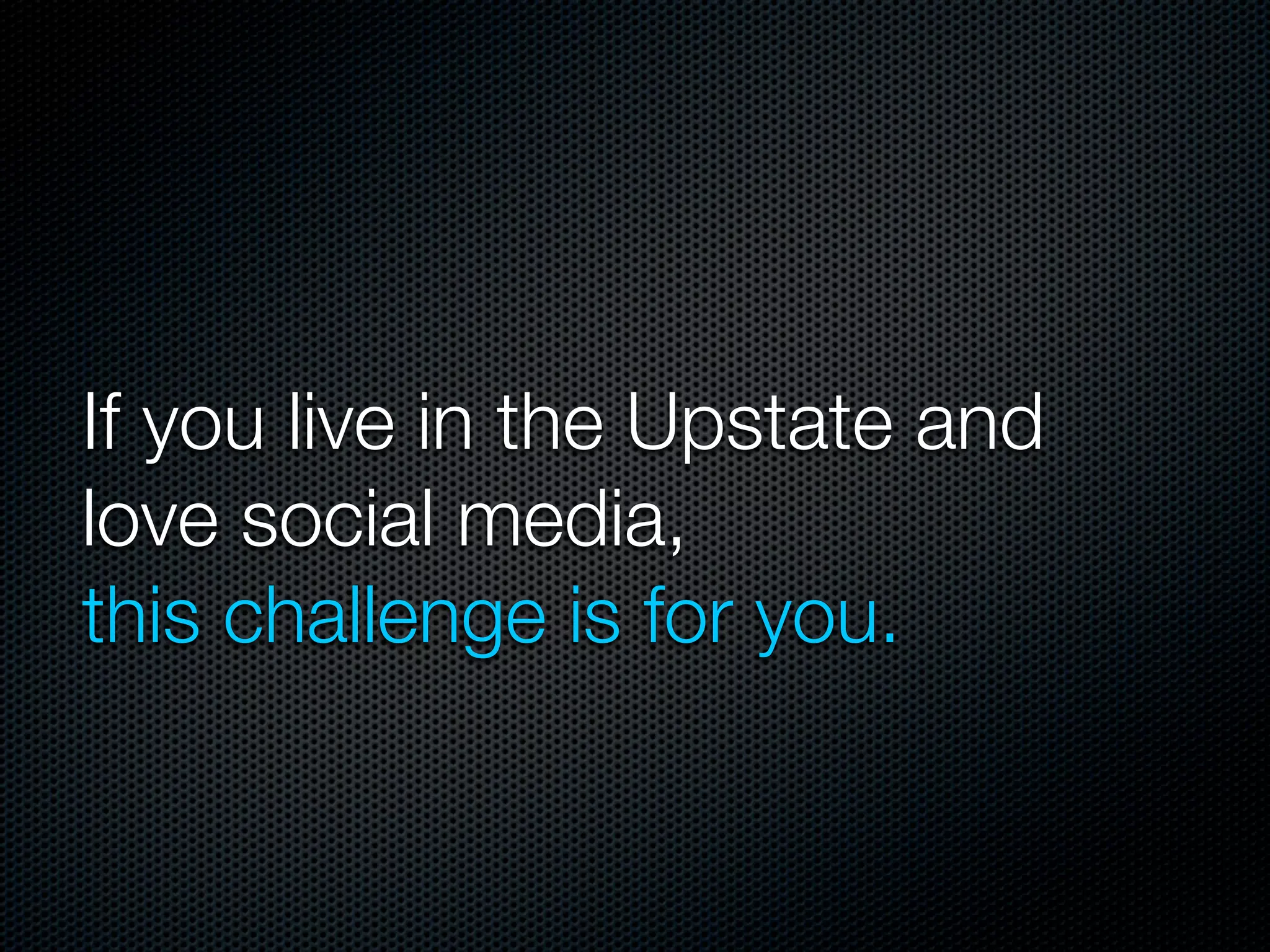 If you live in the Upstate and love social media, this challenge is for you.